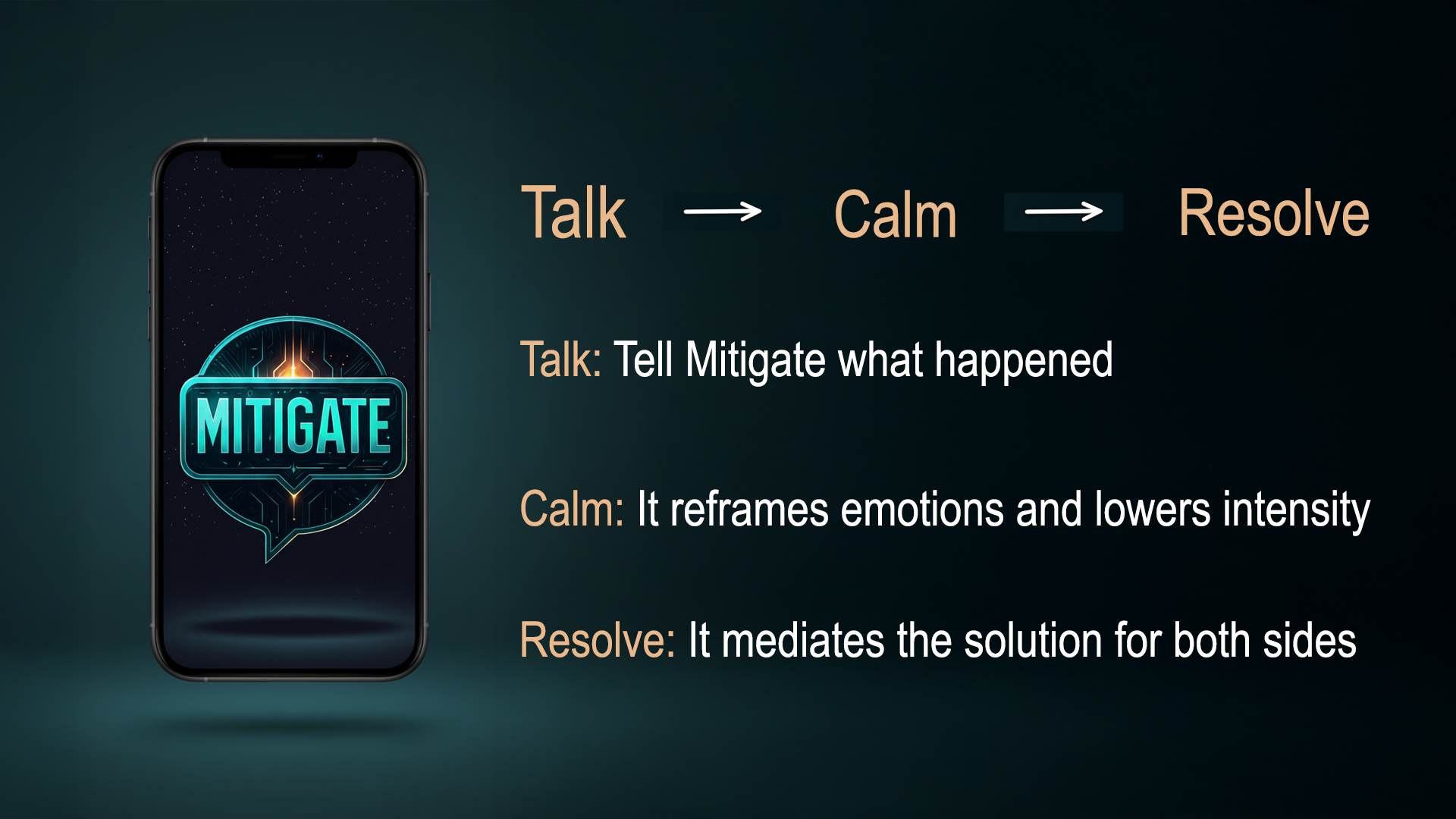 MITIGATE

Talk → Calm → Resolve

Talk: Tell Mitigate what happened

Calm: It reframes emotions and lowers intensity

Resolve: It mediates the solution for both sides